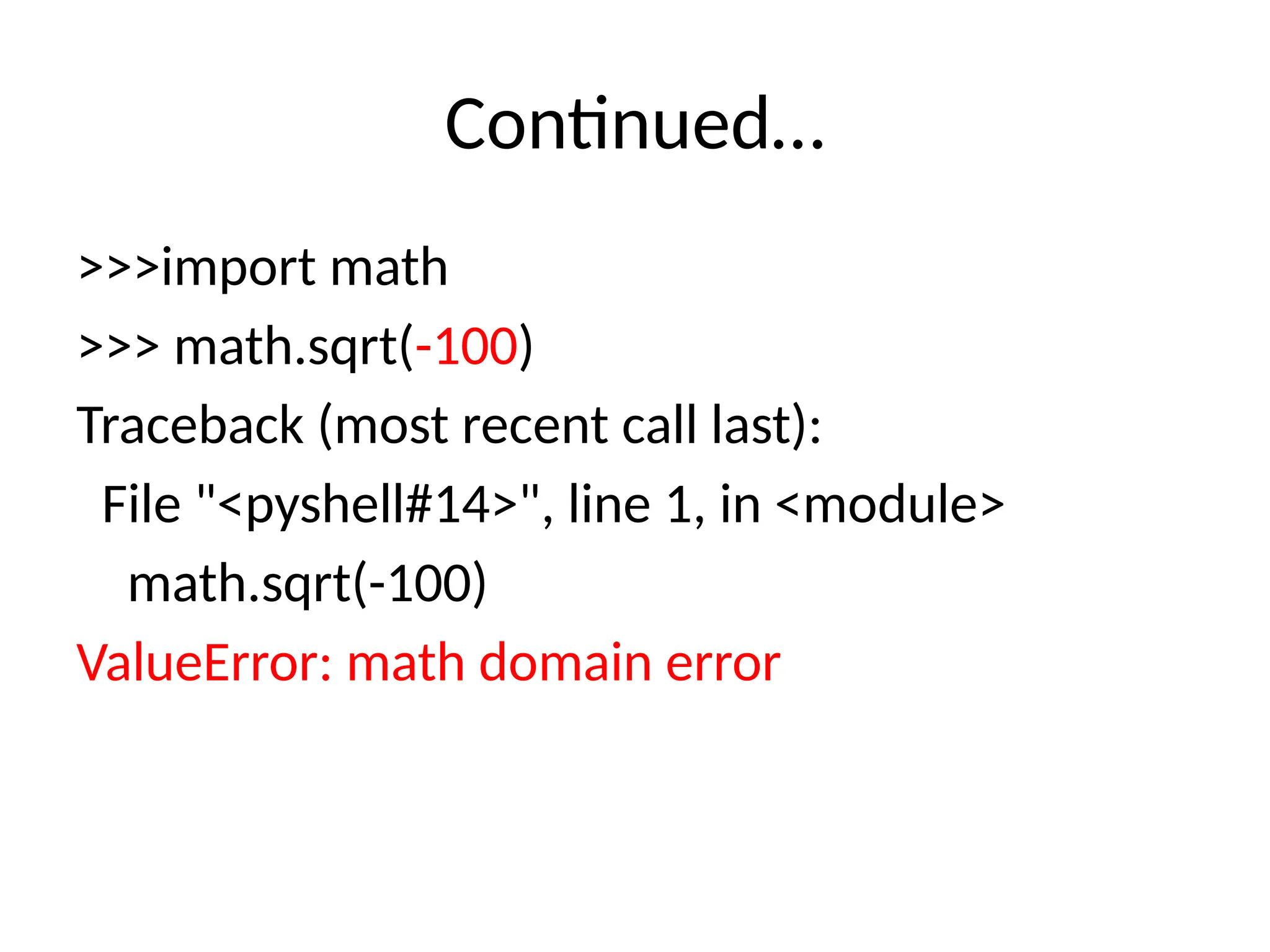 Continued…

>>>import math

>>> math.sqrt(-100)

Traceback (most recent call last):

File "<pyshell#14>", line 1, in <module>

math.sqrt(-100)

ValueError: math domain error